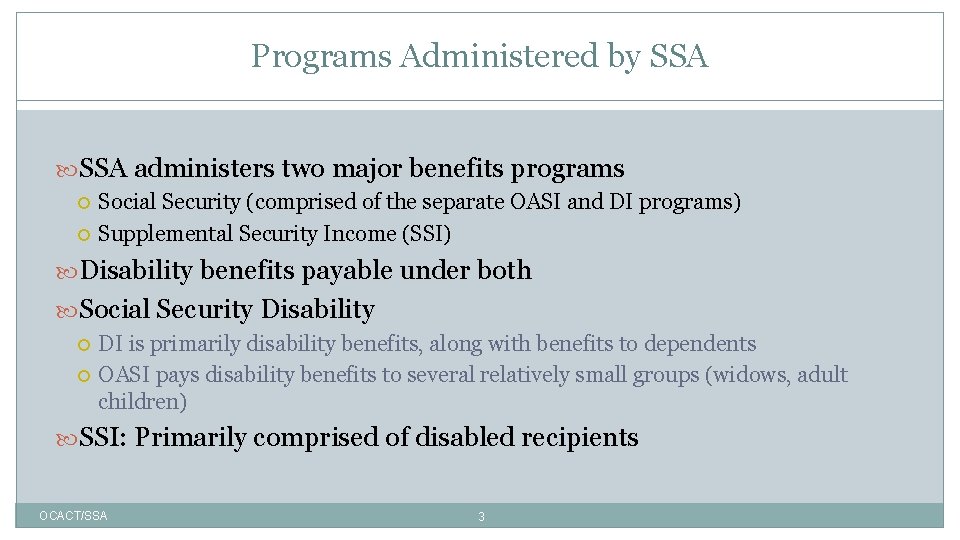 Programs Administered by SSA

SSA administers two major benefits programs

Social Security (comprised of the separate OASI and DI programs)

Supplemental Security Income (SSI)

Disability benefits payable under both

Social Security Disability

DI is primarily disability benefits, along with benefits to dependents

OASI pays disability benefits to several relatively small groups (widows, adult children)

SSI: Primarily comprised of disabled recipients

OCACT/SSA

3